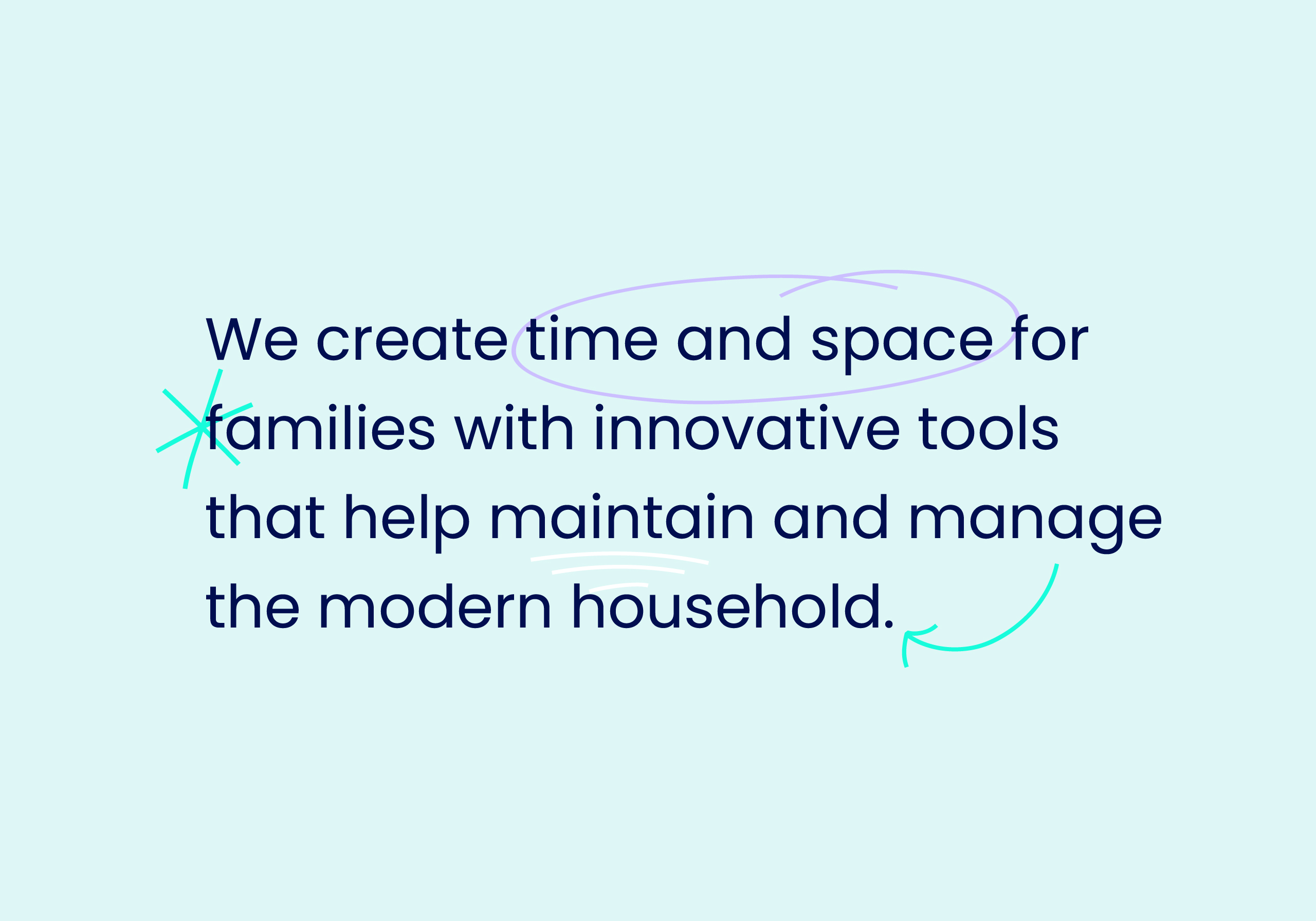 We create time and space for families with innovative tools that help maintain and manage the modern household.